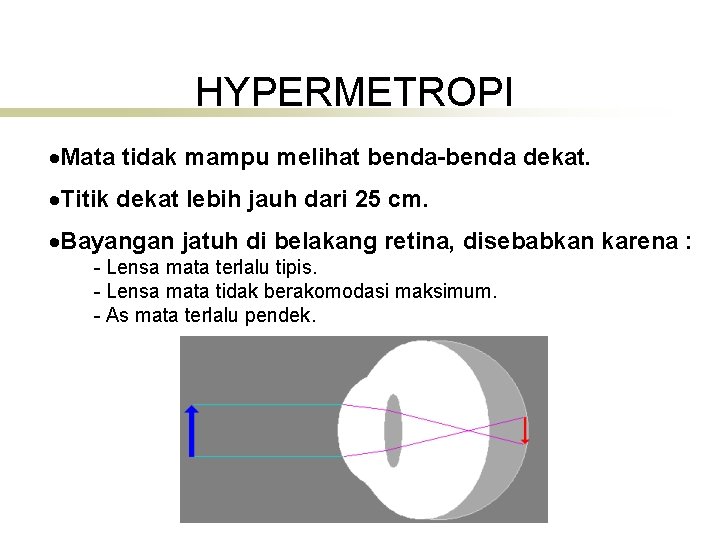 HYPERMETROPI

•Mata tidak mampu melihat benda-benda dekat.

•Titik dekat lebih jauh dari 25 cm.

•Bayangan jatuh di belakang retina, disebabkan karena :
- Lensa mata terlalu tipis.
- Lensa mata tidak berakomodasi maksimum.
- As mata terlalu pendek.